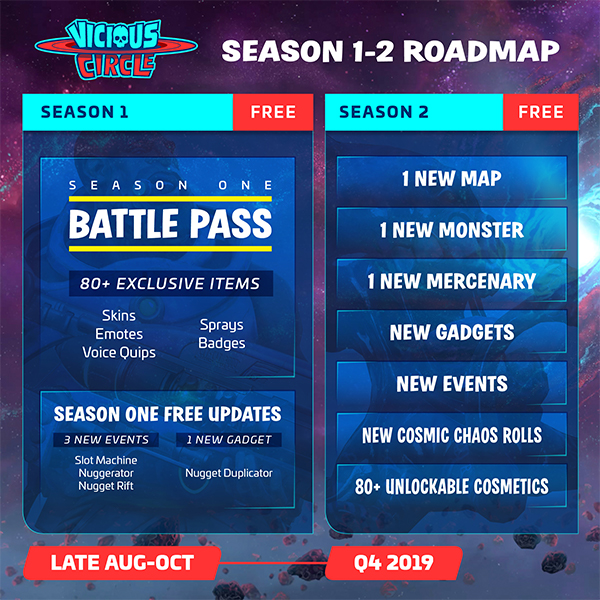 VICIOUS CIRCLE

SEASON 1-2 ROADMAP

SEASON 1 FREE

SEASON ONE
BATTLE PASS

80+ EXCLUSIVE ITEMS

Skins
Emotes
Voice Quips

Sprays
Badges

SEASON ONE FREE UPDATES

3 NEW EVENTS
Slot Machine
Nuggerator
Nugget Rift

1 NEW GADGET
Nugget Duplicator

LATE AUG-OCT

SEASON 2 FREE

1 NEW MAP

1 NEW MONSTER

1 NEW MERCENARY

NEW GADGETS

NEW EVENTS

NEW COSMIC CHAOS ROLLS

80+ UNLOCKABLE COSMETICS

Q4 2019